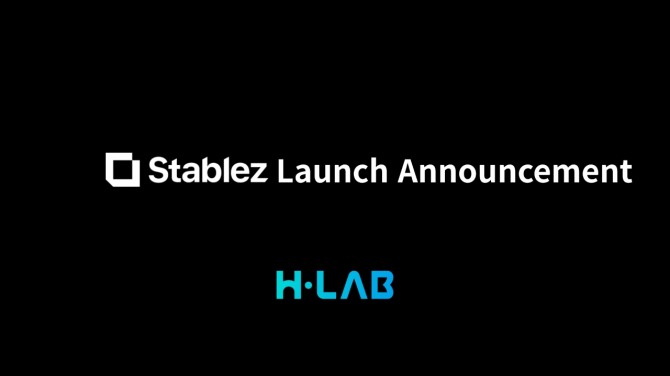 Stablez Launch Announcement

H·LAB